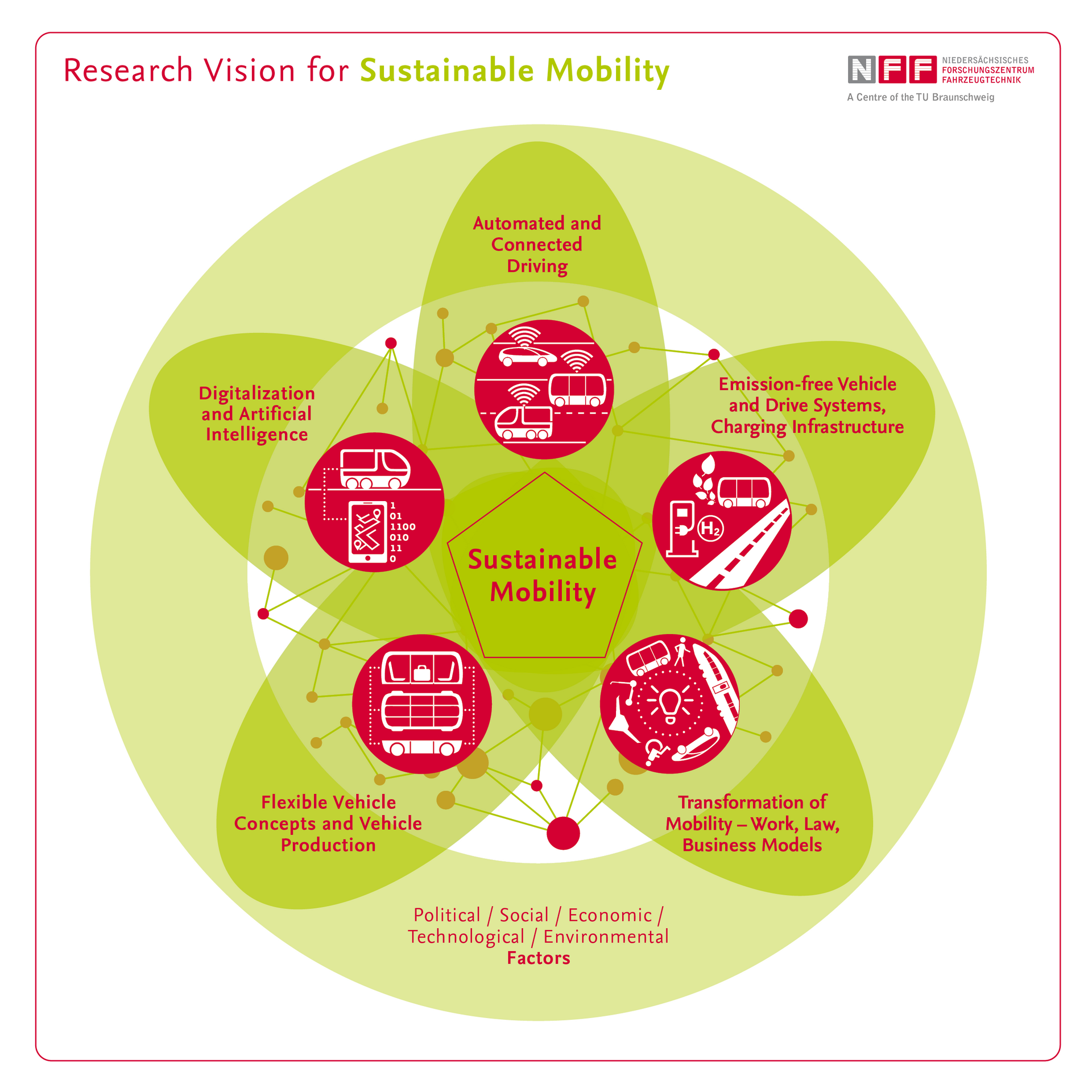 Research Vision for Sustainable Mobility

NFF NIEDERSÄCHSISCHES FORSCHUNGSZENTRUM FAHRZEUGTECHNIK
A Centre of the TU Braunschweig

Automated and Connected Driving

Digitalization and Artificial Intelligence

Emission-free Vehicle and Drive Systems, Charging Infrastructure

1
01
1100
010
11
0

$H_2$

Sustainable Mobility

Flexible Vehicle Concepts and Vehicle Production

Transformation of Mobility – Work, Law, Business Models

Political / Social / Economic / Technological / Environmental Factors